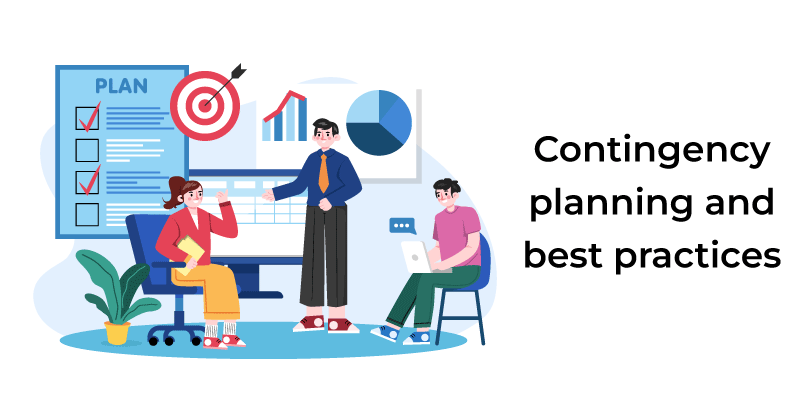 PLAN

Contingency planning and best practices